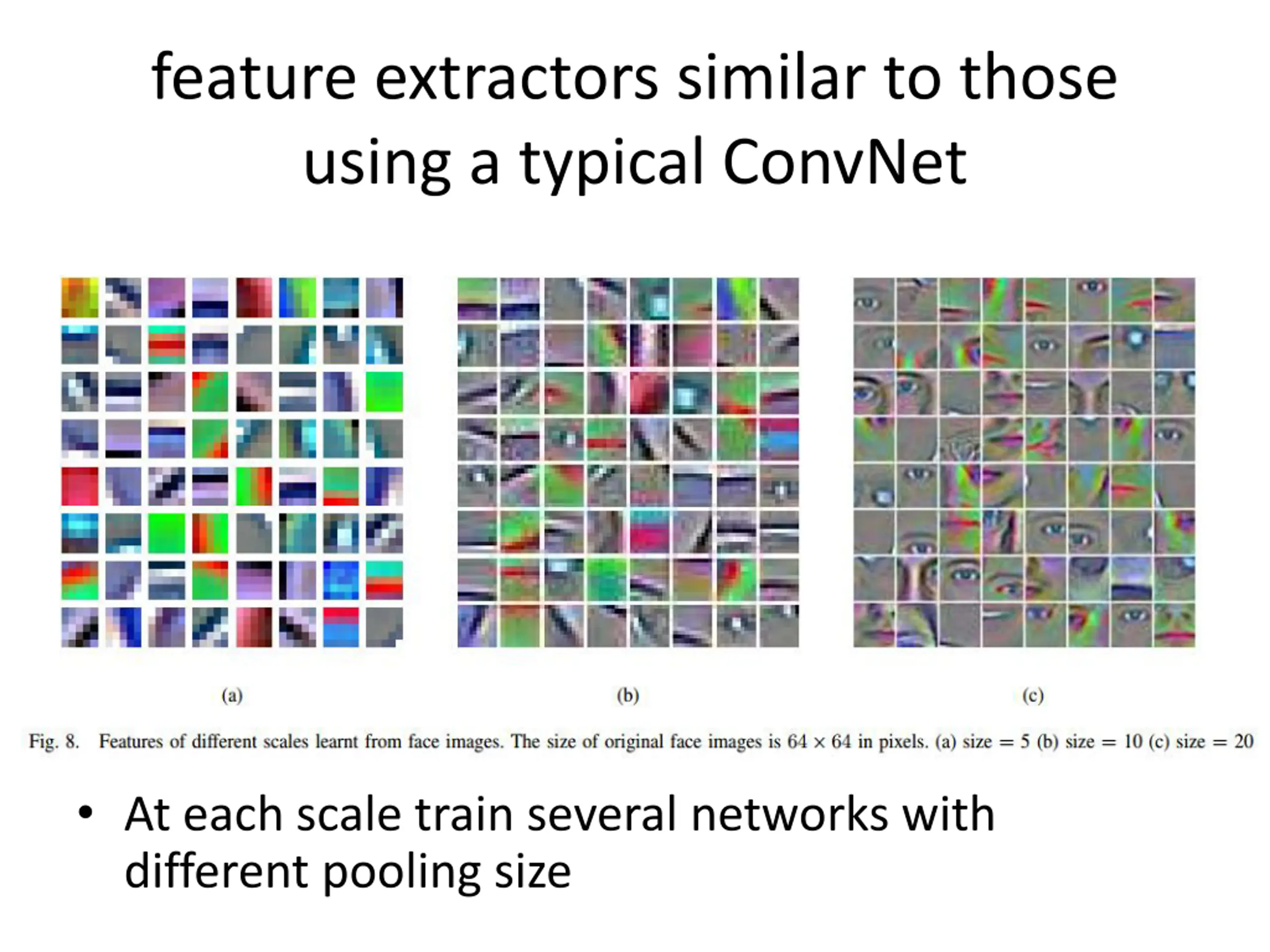 feature extractors similar to those using a typical ConvNet

(a)

(b)

(c)

Fig. 8. Features of different scales learnt from face images. The size of original face images is $64 \times 64$ in pixels. (a) size $= 5$ (b) size $= 10$ (c) size $= 20$

• At each scale train several networks with different pooling size